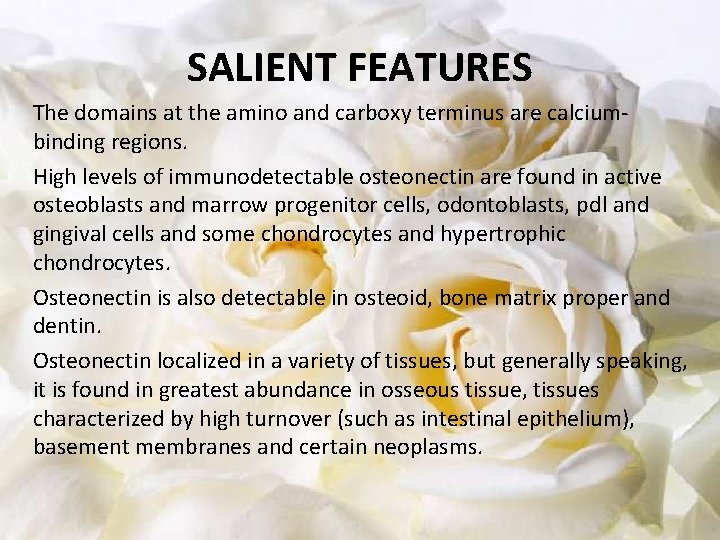 SALIENT FEATURES

The domains at the amino and carboxy terminus are calcium-binding regions.

High levels of immunodetectable osteonectin are found in active osteoblasts and marrow progenitor cells, odontoblasts, pdl and gingival cells and some chondrocytes and hypertrophic chondrocytes.

Osteonectin is also detectable in osteoid, bone matrix proper and dentin.

Osteonectin localized in a variety of tissues, but generally speaking, it is found in greatest abundance in osseous tissue, tissues characterized by high turnover (such as intestinal epithelium), basement membranes and certain neoplasms.